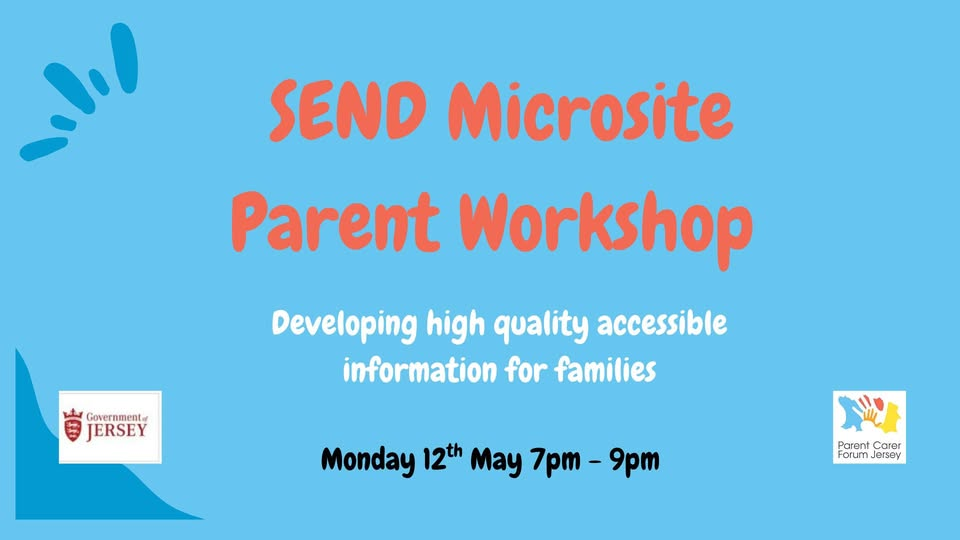 SEND Microsite Parent Workshop

Developing high quality accessible information for families

Government of JERSEY

Monday 12$^{th}$ May 7pm - 9pm

Parent Carer Forum Jersey